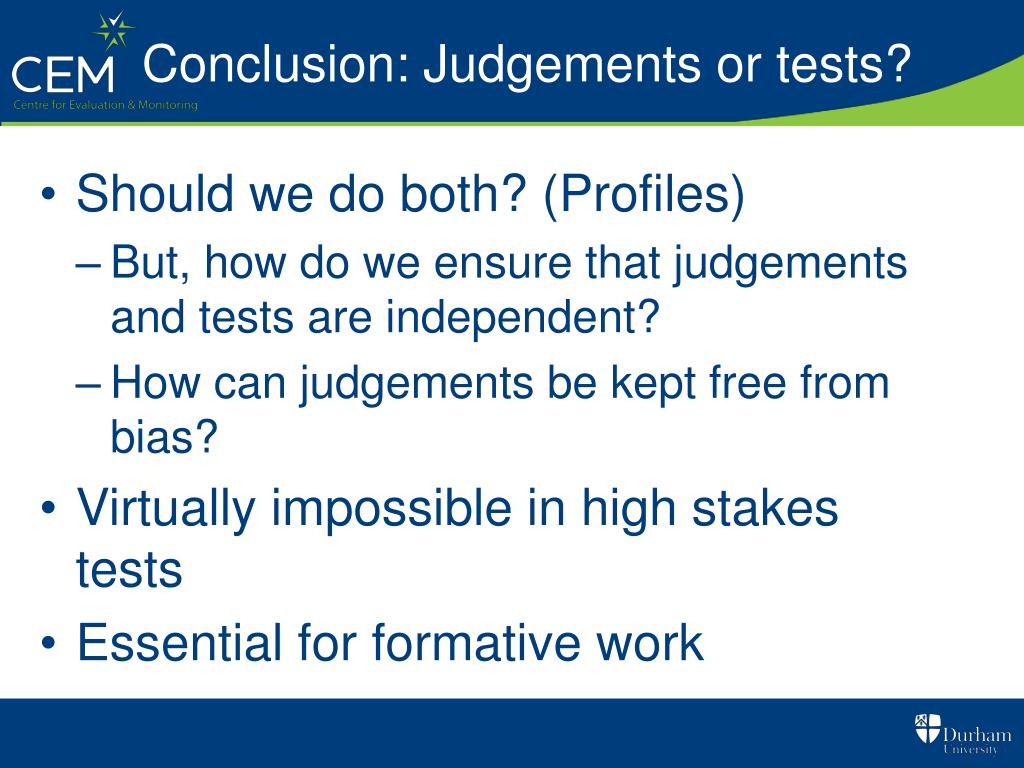 CEM
Centre for Evaluation & Monitoring

Conclusion: Judgements or tests?

• Should we do both? (Profiles)
– But, how do we ensure that judgements and tests are independent?
– How can judgements be kept free from bias?
• Virtually impossible in high stakes tests
• Essential for formative work

Durham University